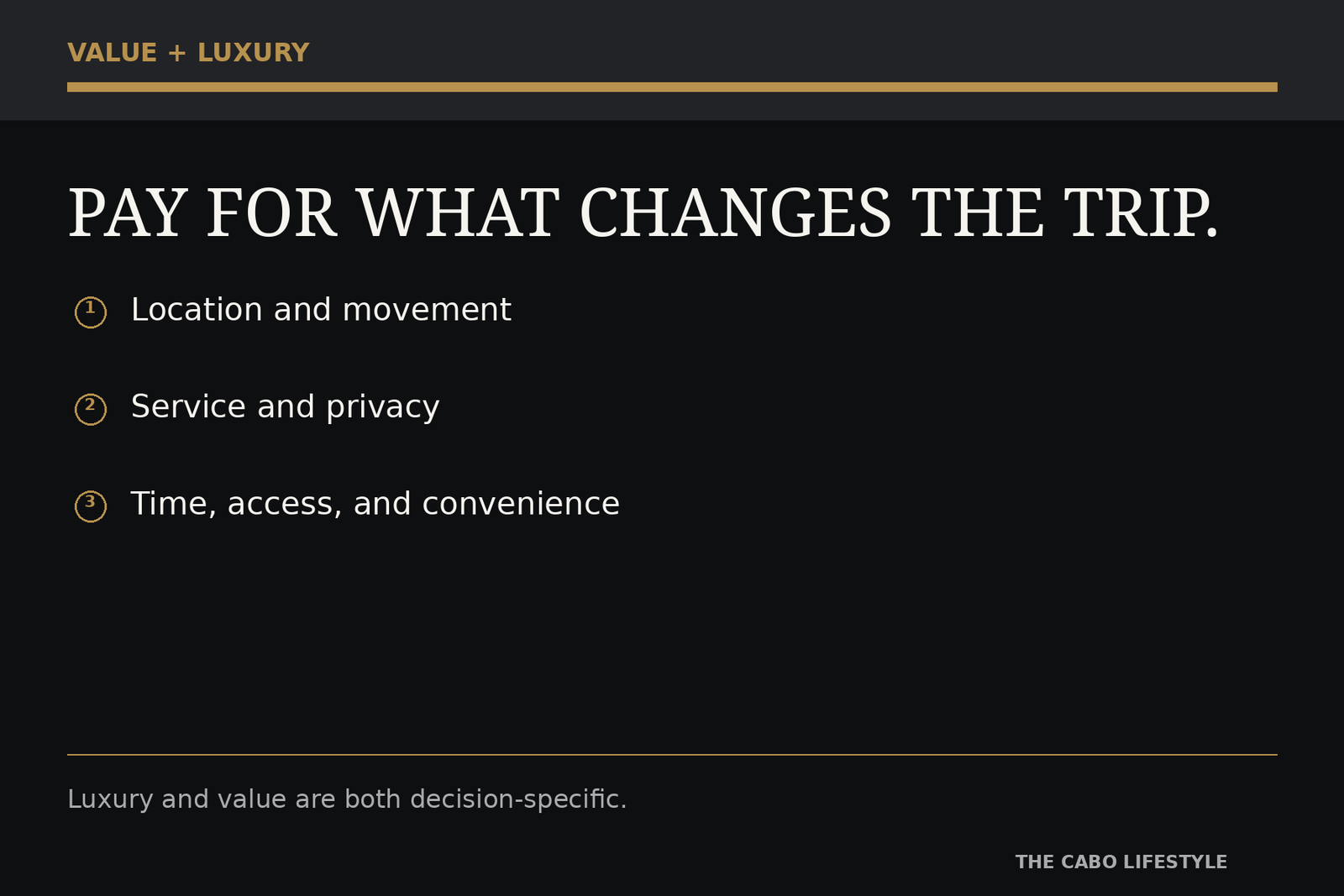 VALUE + LUXURY

PAY FOR WHAT CHANGES THE TRIP.

1 Location and movement

2 Service and privacy

3 Time, access, and convenience

Luxury and value are both decision-specific.

THE CABO LIFESTYLE